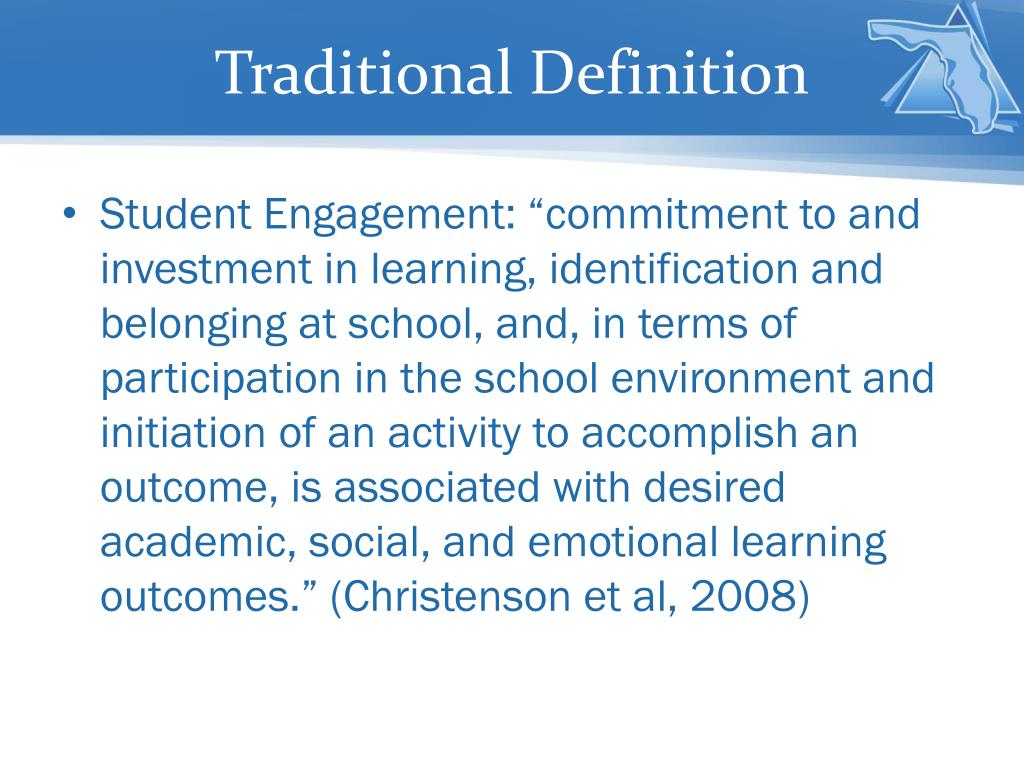 Traditional Definition

• Student Engagement: “commitment to and investment in learning, identification and belonging at school, and, in terms of participation in the school environment and initiation of an activity to accomplish an outcome, is associated with desired academic, social, and emotional learning outcomes.” (Christenson et al, 2008)